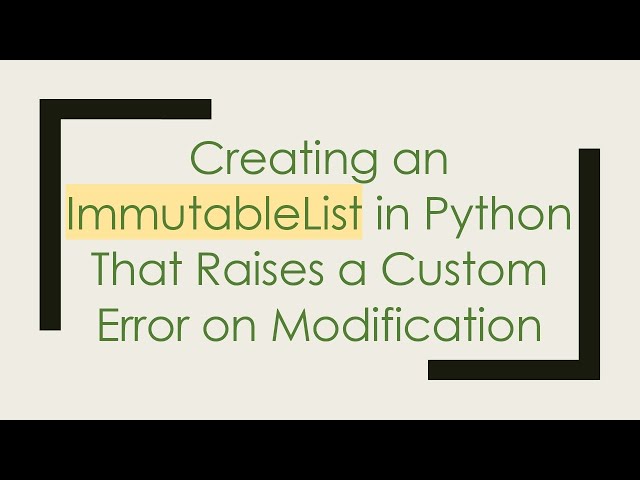 Creating an ImmutableList in Python That Raises a Custom Error on Modification